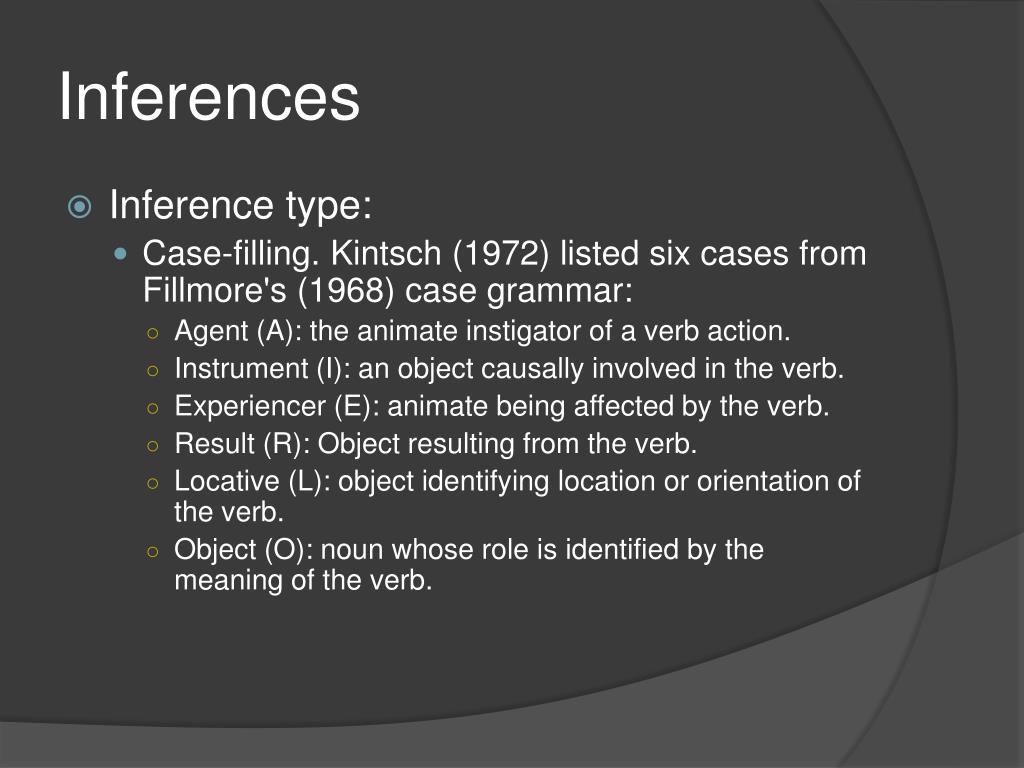 Inferences

Inference type:

Case-filling. Kintsch (1972) listed six cases from Fillmore's (1968) case grammar:

Agent (A): the animate instigator of a verb action.

Instrument (I): an object causally involved in the verb.

Experiencer (E): animate being affected by the verb.

Result (R): Object resulting from the verb.

Locative (L): object identifying location or orientation of the verb.

Object (O): noun whose role is identified by the meaning of the verb.